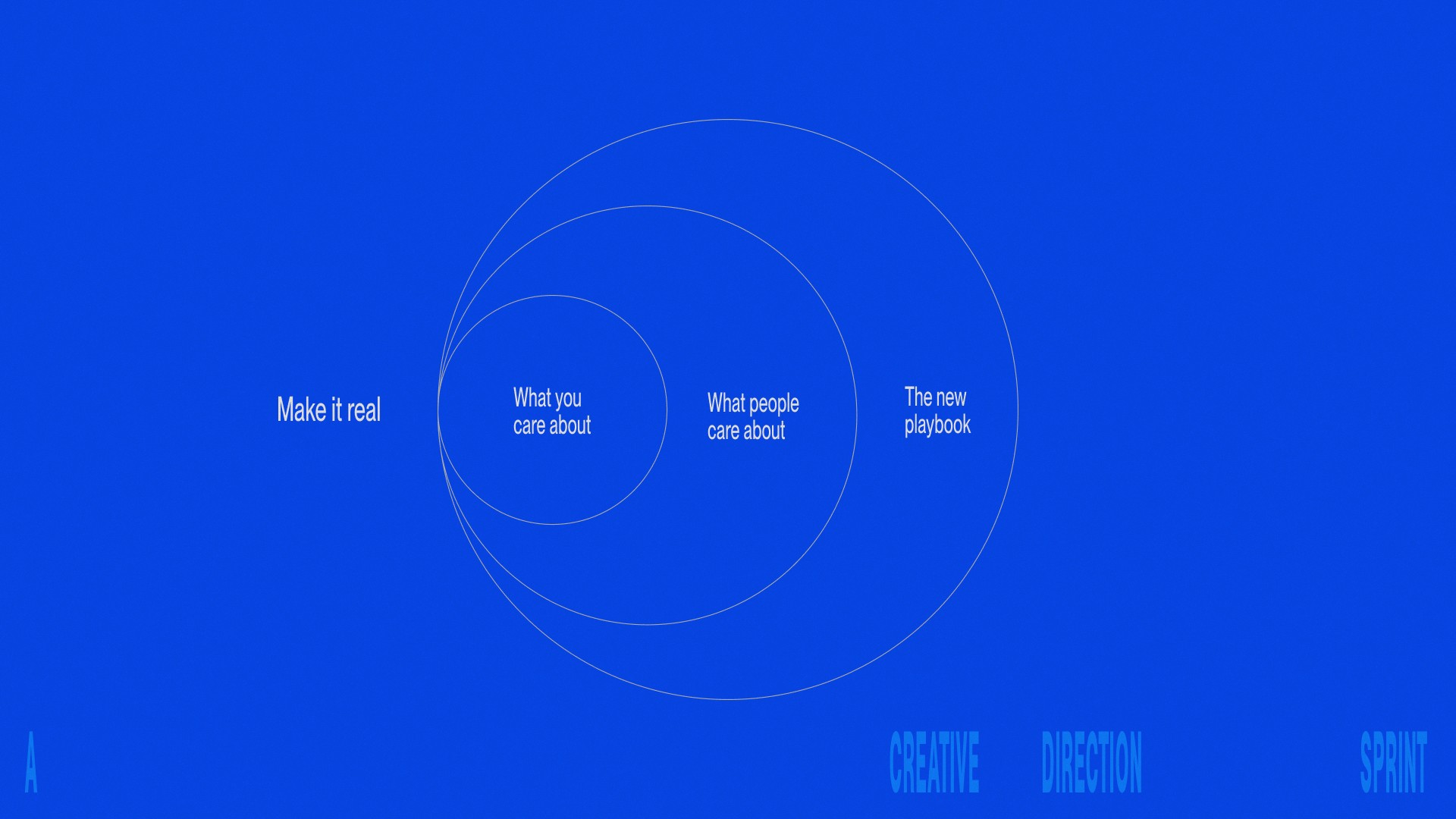 Make it real

What you care about

What people care about

The new playbook

A CREATIVE DIRECTION SPRINT